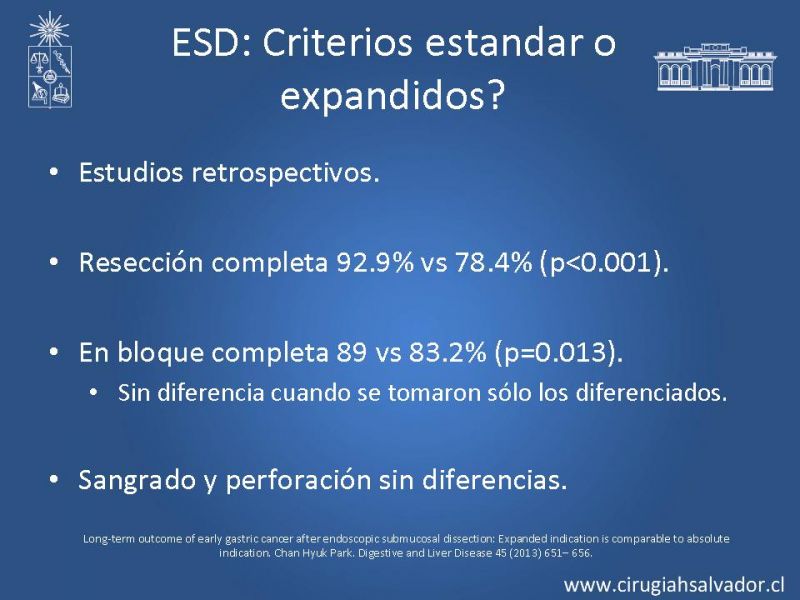 ESD: Criterios estandar o expandidos?

• Estudios retrospectivos.

• Resección completa 92.9% vs 78.4% (p<0.001).

• En bloque completa 89 vs 83.2% (p=0.013).
  • Sin diferencia cuando se tomaron sólo los diferenciados.

• Sangrado y perforación sin diferencias.

Long-term outcome of early gastric cancer after endoscopic submucosal dissection: Expanded indication is comparable to absolute indication. Chan Hyuk Park. Digestive and Liver Disease 45 (2013) 651– 656.

www.cirugiahsalvador.cl